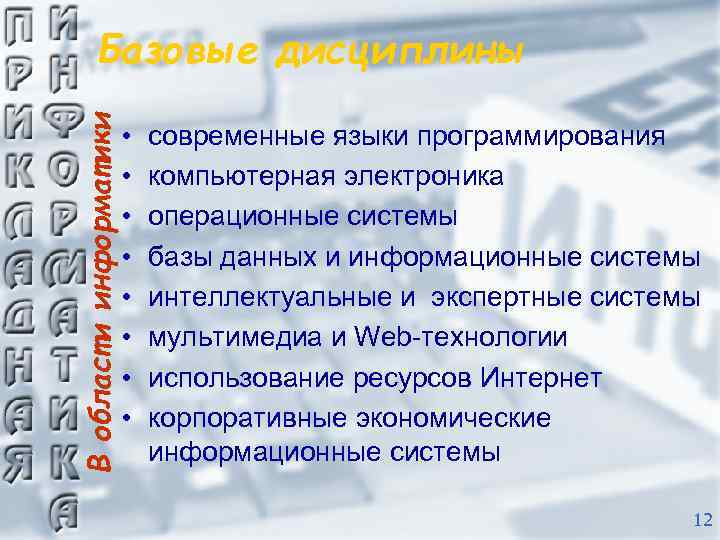 ПРИКЛАДНАЯ
ИНФОРМАТИКА

Базовые дисциплины

В области информатики

• современные языки программирования
• компьютерная электроника
• операционные системы
• базы данных и информационные системы
• интеллектуальные и экспертные системы
• мультимедиа и Web-технологии
• использование ресурсов Интернет
• корпоративные экономические информационные системы

12